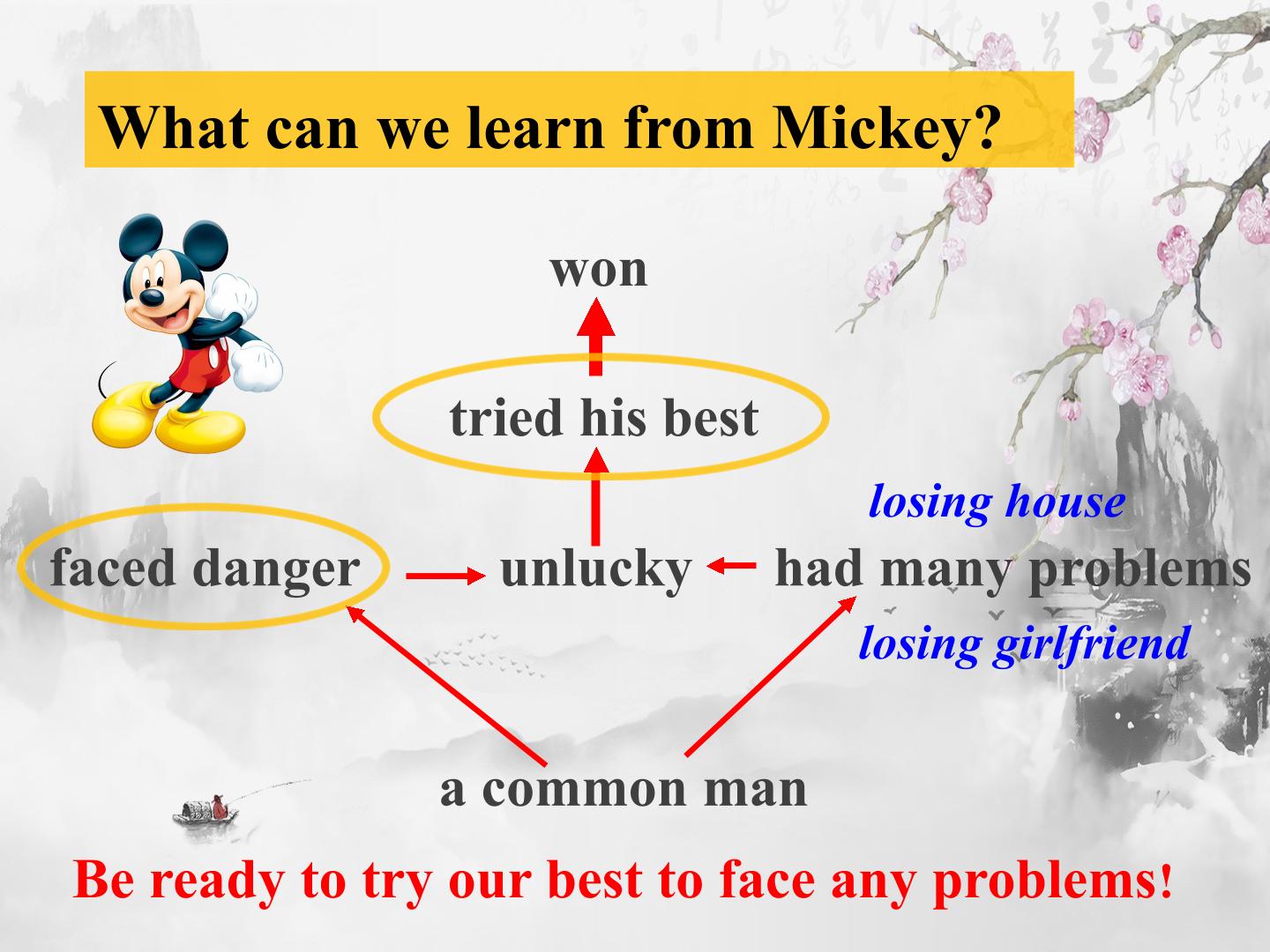 What can we learn from Mickey?

won

tried his best

losing house

faced danger

unlucky

had many problems

losing girlfriend

a common man

Be ready to try our best to face any problems!